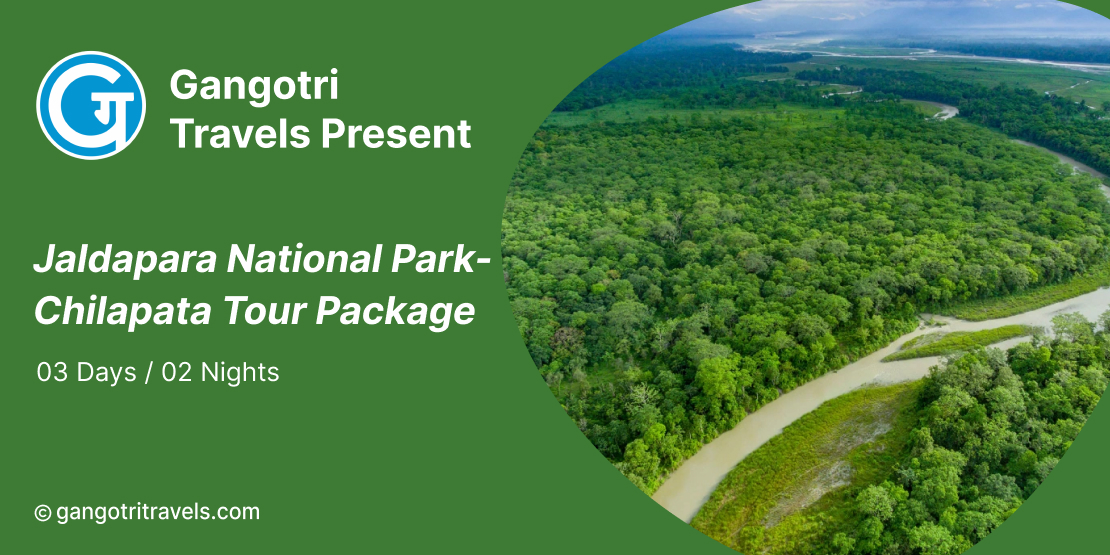 Gangotri Travels Present

Jaldapara National Park-Chilapata Tour Package

03 Days / 02 Nights

© gangotritravels.com